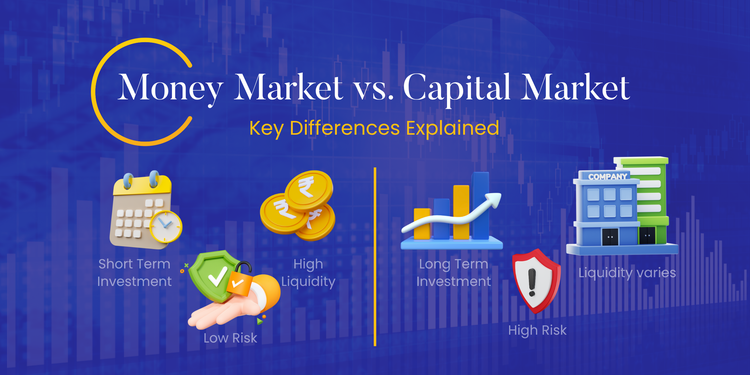 Money Market vs. Capital Market

Key Differences Explained

Short Term Investment

High Liquidity

Low Risk

Long Term Investment

COMPANY

Liquidity varies

High Risk